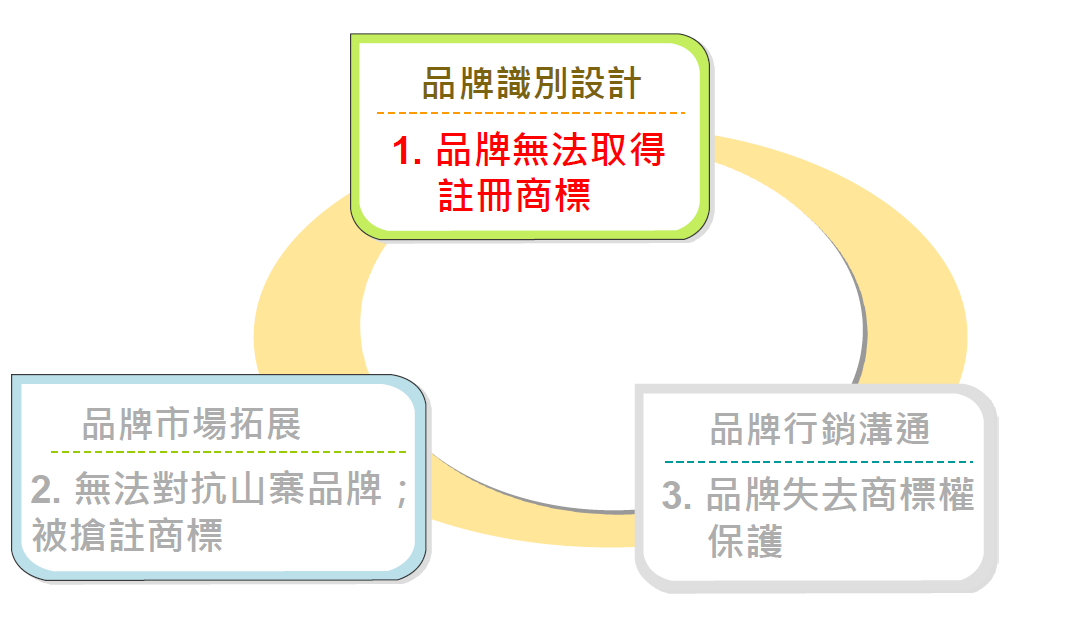 品牌識別設計

1. 品牌無法取得註冊商標

品牌市場拓展

2. 無法對抗山寨品牌；被搶註商標

品牌行銷溝通

3. 品牌失去商標權保護